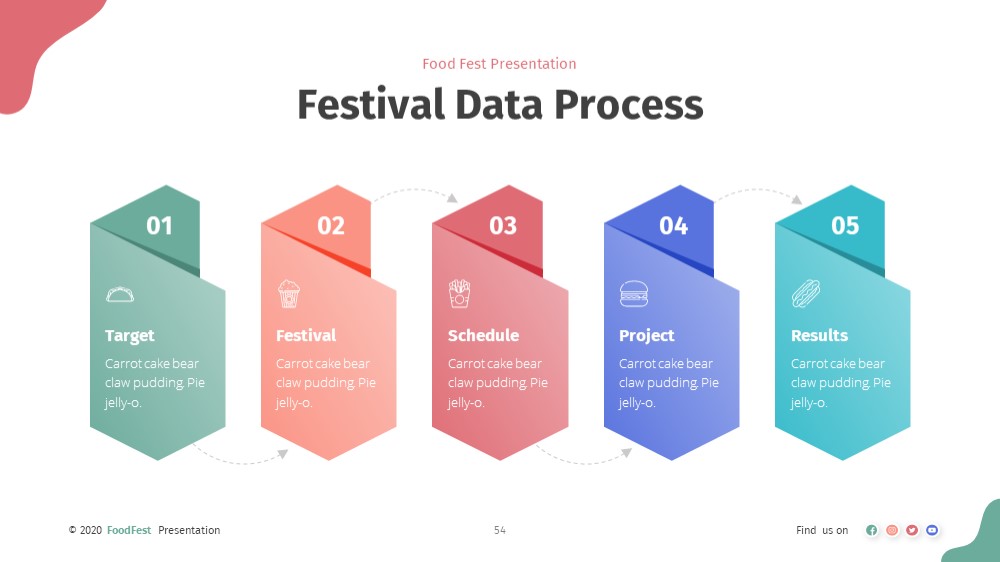 Food Fest Presentation

Festival Data Process

01

Target

Carrot cake bear claw pudding. Pie jelly-o.

02

Festival

Carrot cake bear claw pudding. Pie jelly-o.

03

Schedule

Carrot cake bear claw pudding. Pie jelly-o.

04

Project

Carrot cake bear claw pudding. Pie jelly-o.

05

Results

Carrot cake bear claw pudding. Pie jelly-o.

© 2020 FoodFest Presentation

54

Find us on